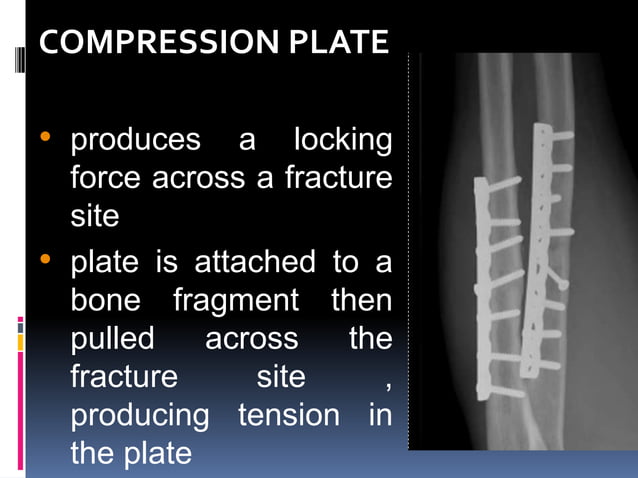 COMPRESSION PLATE

• produces a locking force across a fracture site

• plate is attached to a bone fragment then pulled across the fracture site , producing tension in the plate